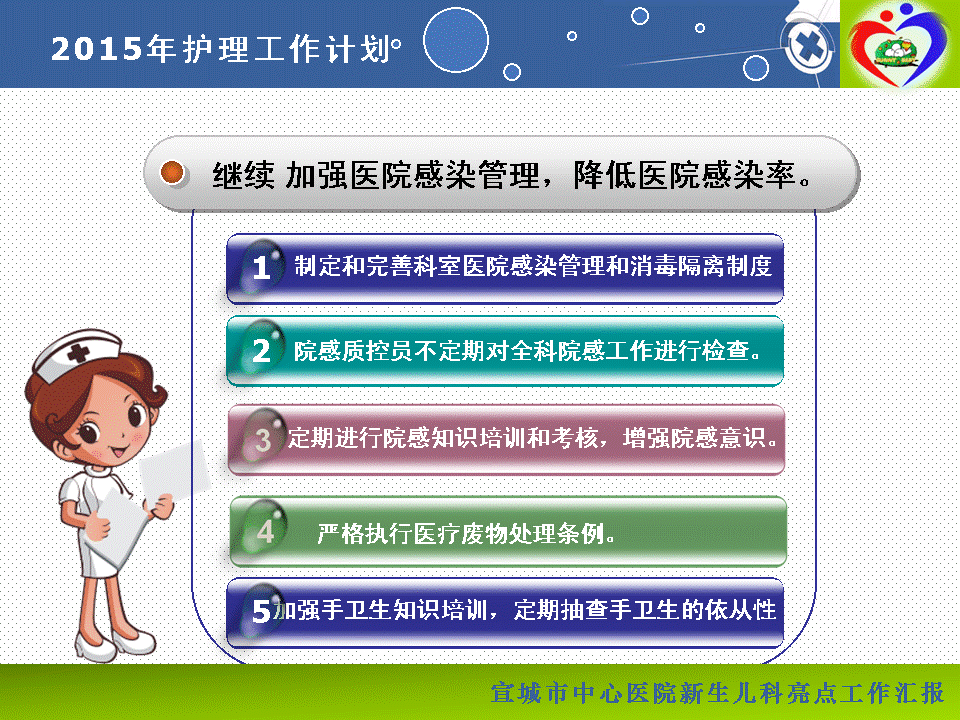 2015年护理工作计划

继续 加强医院感染管理，降低医院感染率。

1 制定和完善科室医院感染管理和消毒隔离制度

2 院感质控员不定期对全科院感工作进行检查。

3 定期进行院感知识培训和考核，增强院感意识。

4 严格执行医疗废物处理条例。

5 加强手卫生知识培训，定期抽查手卫生的依从性

宣城市中心医院新生儿科亮点工作汇报